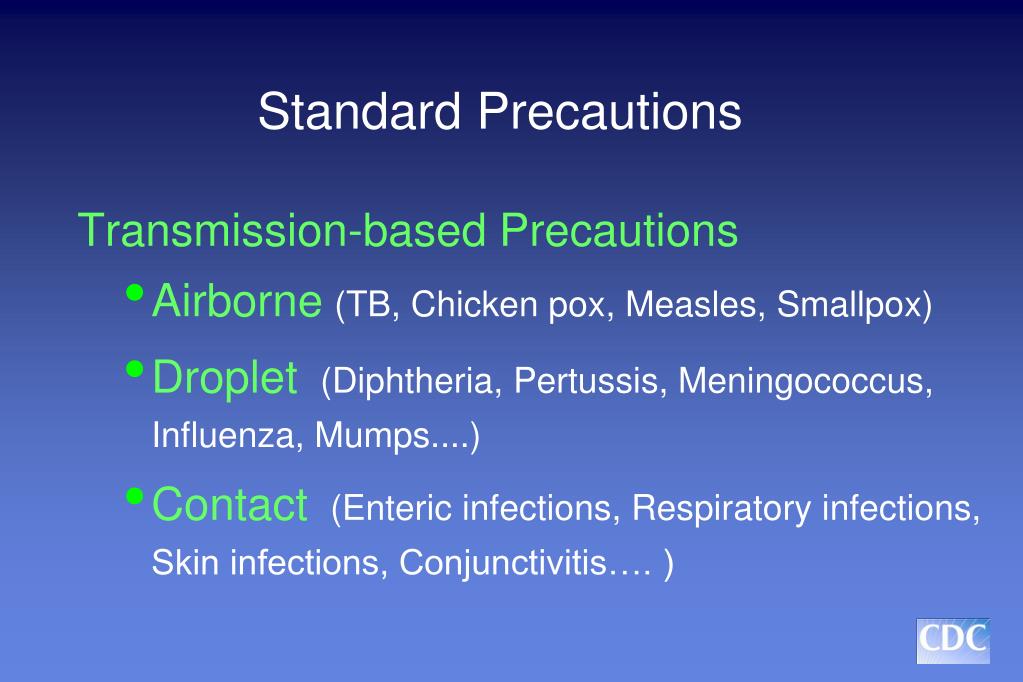 Standard Precautions

Transmission-based Precautions

• Airborne (TB, Chicken pox, Measles, Smallpox)

• Droplet (Diphtheria, Pertussis, Meningococcus, Influenza, Mumps....)

• Contact (Enteric infections, Respiratory infections, Skin infections, Conjunctivitis…. )

CDC